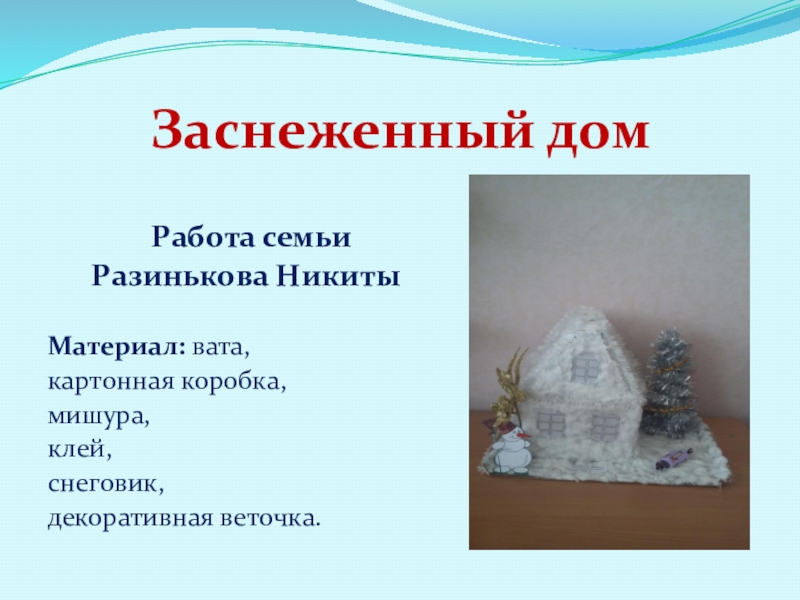 Заснеженный дом

Работа семьи Разинькова Никиты

Материал: вата,
картонная коробка,
мишура,
клей,
снеговик,
декоративная веточка.